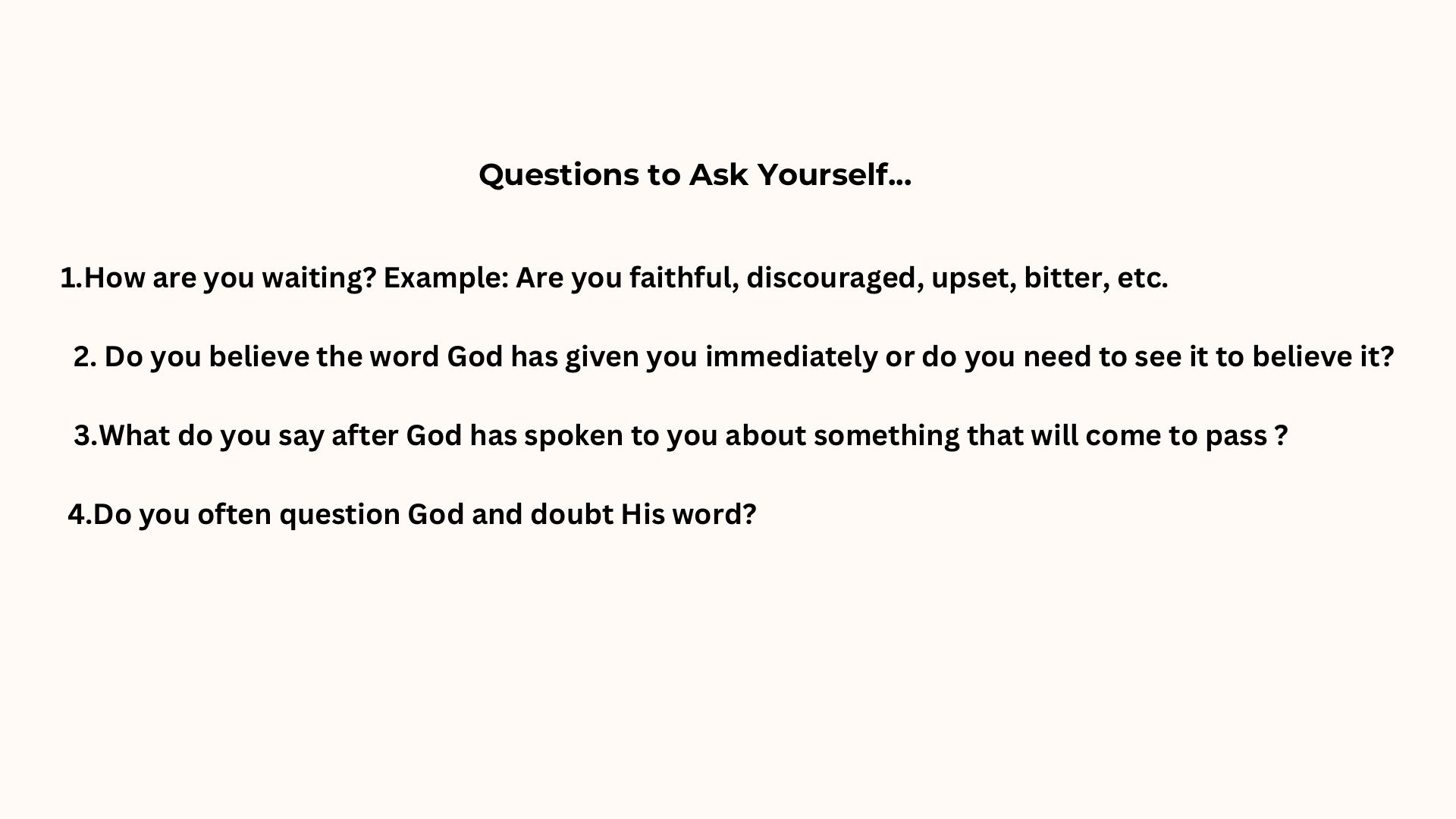 Questions to Ask Yourself...

1.How are you waiting? Example: Are you faithful, discouraged, upset, bitter, etc.

2. Do you believe the word God has given you immediately or do you need to see it to believe it?

3.What do you say after God has spoken to you about something that will come to pass ?

4.Do you often question God and doubt His word?